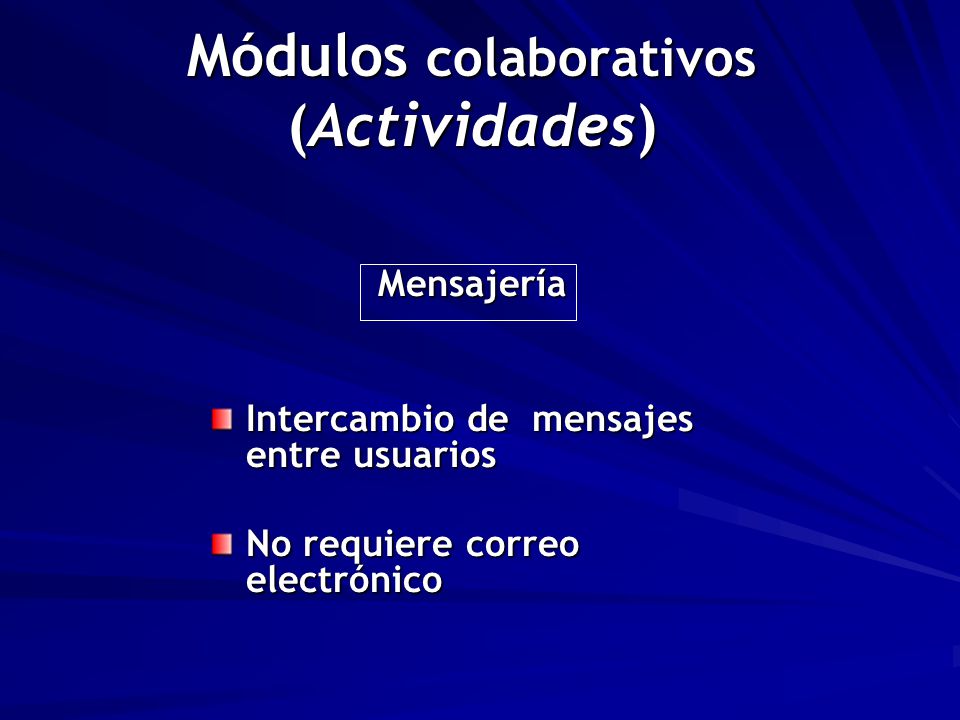 Módulos colaborativos (Actividades)

Mensajería

Intercambio de mensajes entre usuarios

No requiere correo electrónico